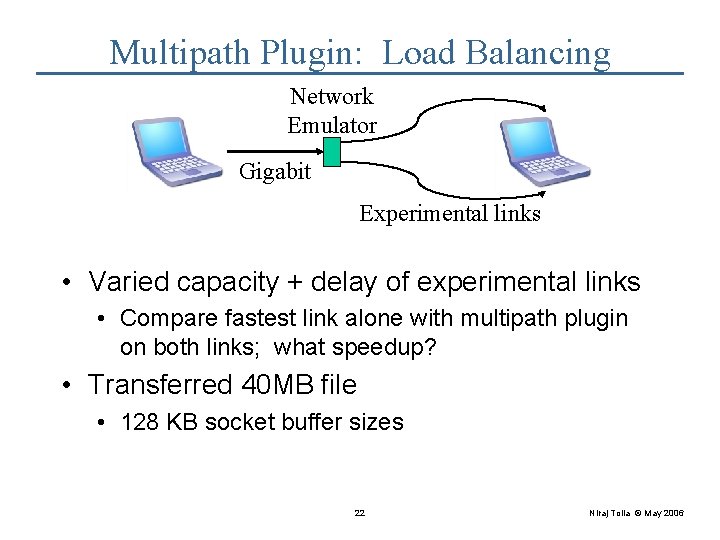 Multipath Plugin: Load Balancing

Network Emulator

Gigabit

Experimental links

• Varied capacity + delay of experimental links
  • Compare fastest link alone with multipath plugin on both links; what speedup?
• Transferred 40MB file
  • 128 KB socket buffer sizes

22

Niraj Tolia © May 2006